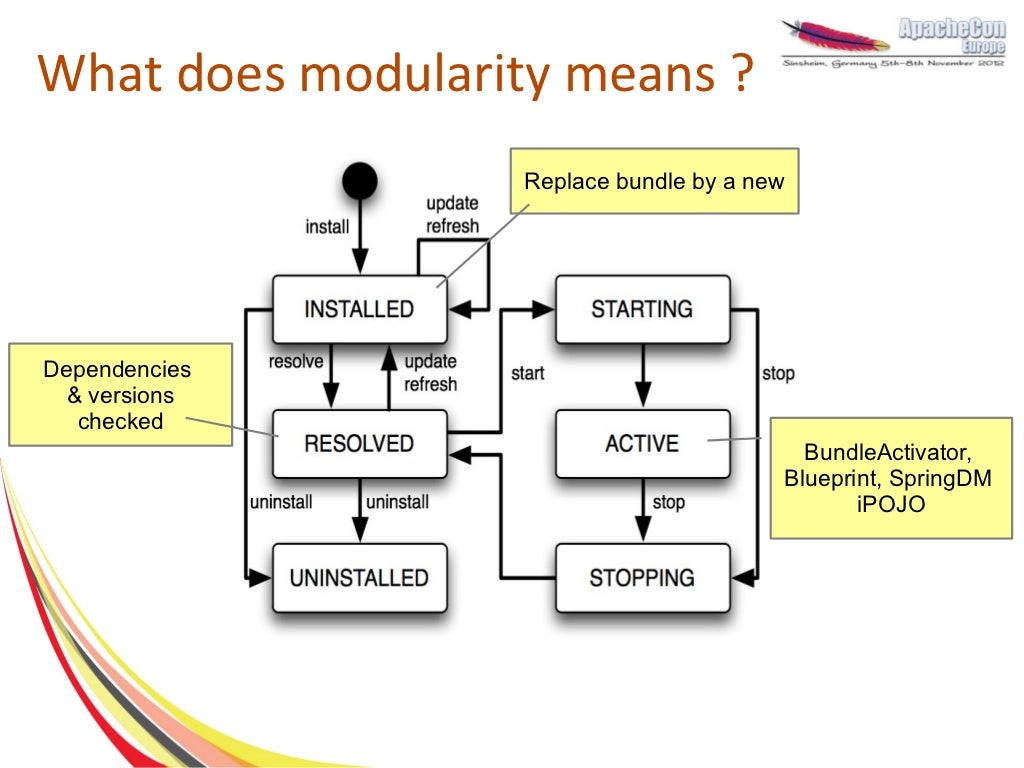 What does modularity means ?

ApacheCon Europe
Sinsheim, Germany 5th–8th November 2012

Replace bundle by a new

install

update refresh

INSTALLED

STARTING

Dependencies & versions checked

resolve

update refresh

start

stop

RESOLVED

ACTIVE

BundleActivator, Blueprint, SpringDM iPOJO

uninstall

uninstall

stop

UNINSTALLED

STOPPING